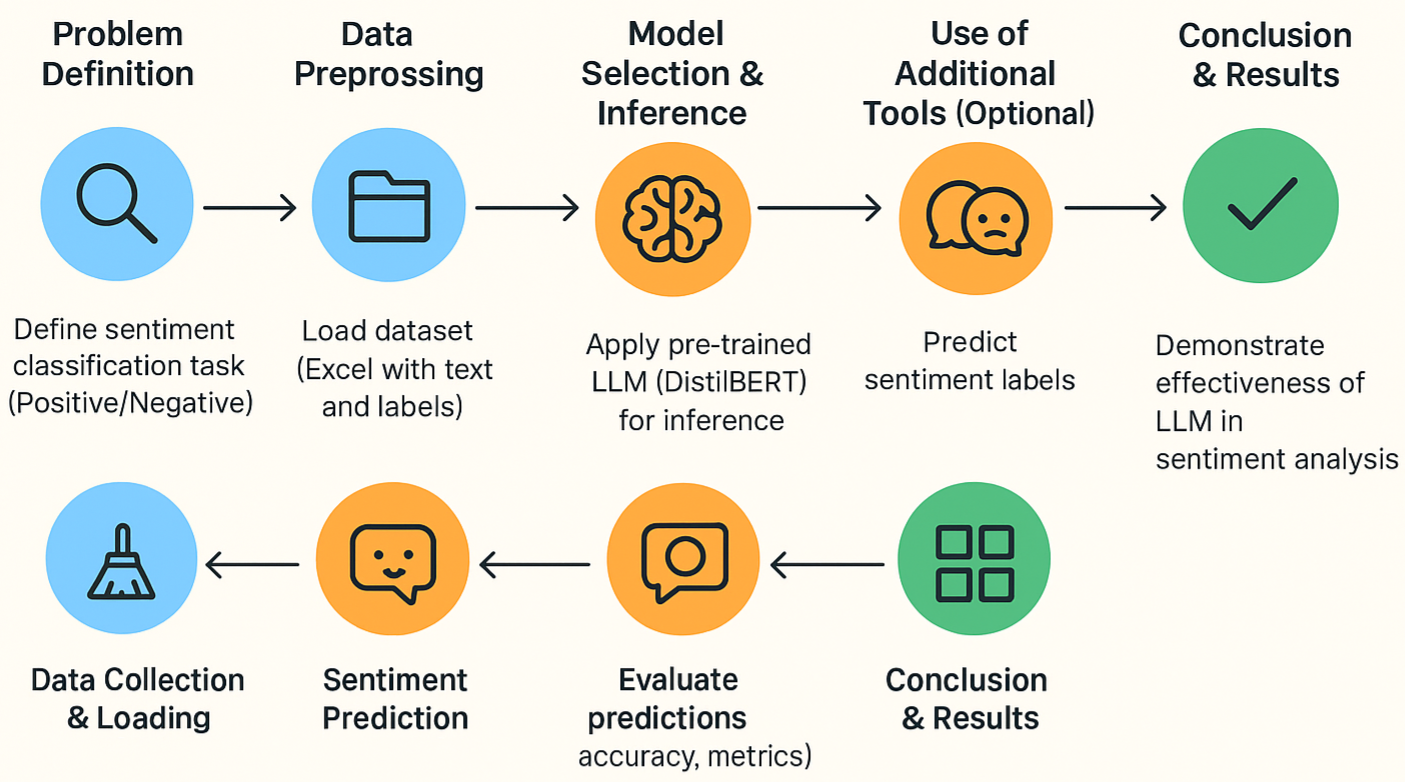 Problem Definition

Data Preprossing

Model Selection & Inference

Use of Additional Tools (Optional)

Conclusion & Results

Define sentiment classification task (Positive/Negative)

Load dataset (Excel with text and labels)

Apply pre-trained LLM (DistilBERT) for inference

Predict sentiment labels

Demonstrate effectiveness of LLM in sentiment analysis

Data Collection & Loading

Sentiment Prediction

Evaluate predictions accuracy, metrics)

Conclusion & Results